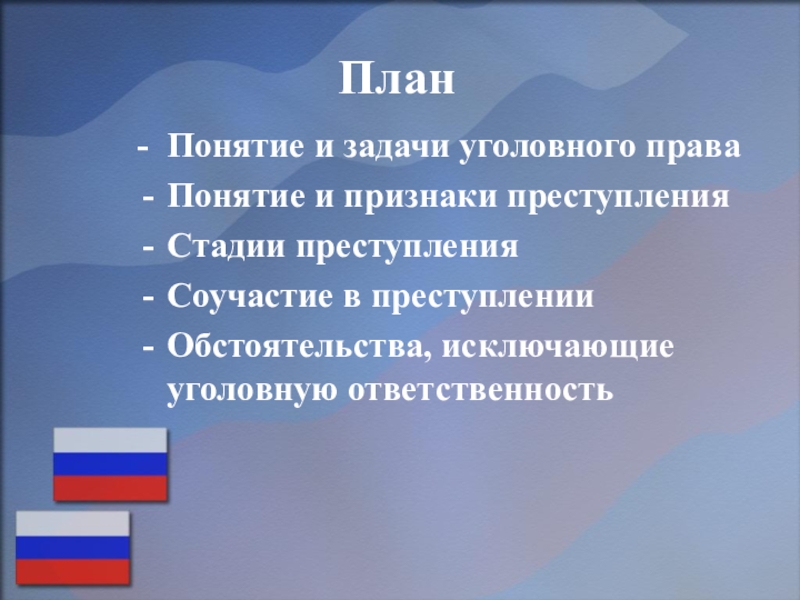 План

- Понятие и задачи уголовного права
- Понятие и признаки преступления
- Стадии преступления
- Соучастие в преступлении
- Обстоятельства, исключающие уголовную ответственность